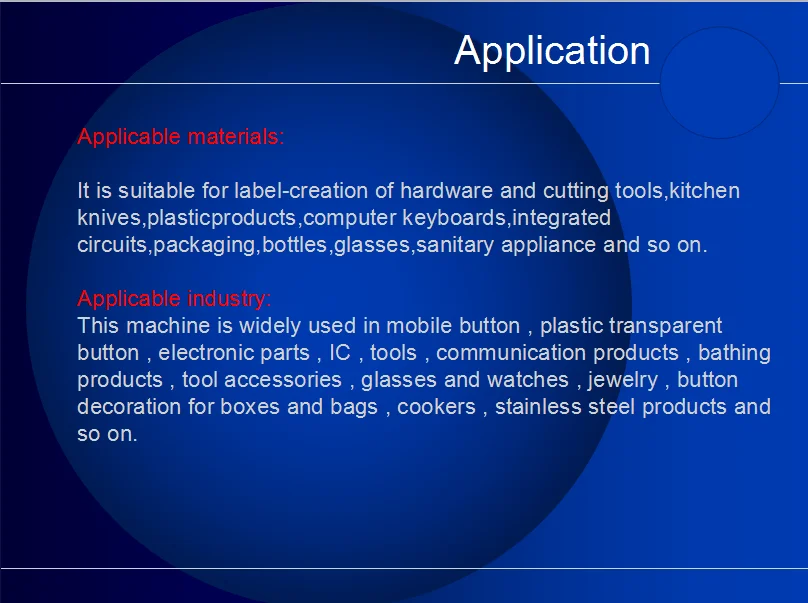 Application

Applicable materials:

It is suitable for label-creation of hardware and cutting tools,kitchen knives,plasticproducts,computer keyboards,integrated circuits,packaging,bottles,glasses,sanitary appliance and so on.

Applicable industry:
This machine is widely used in mobile button , plastic transparent button , electronic parts , IC , tools , communication products , bathing products , tool accessories , glasses and watches , jewelry , button decoration for boxes and bags , cookers , stainless steel products and so on.